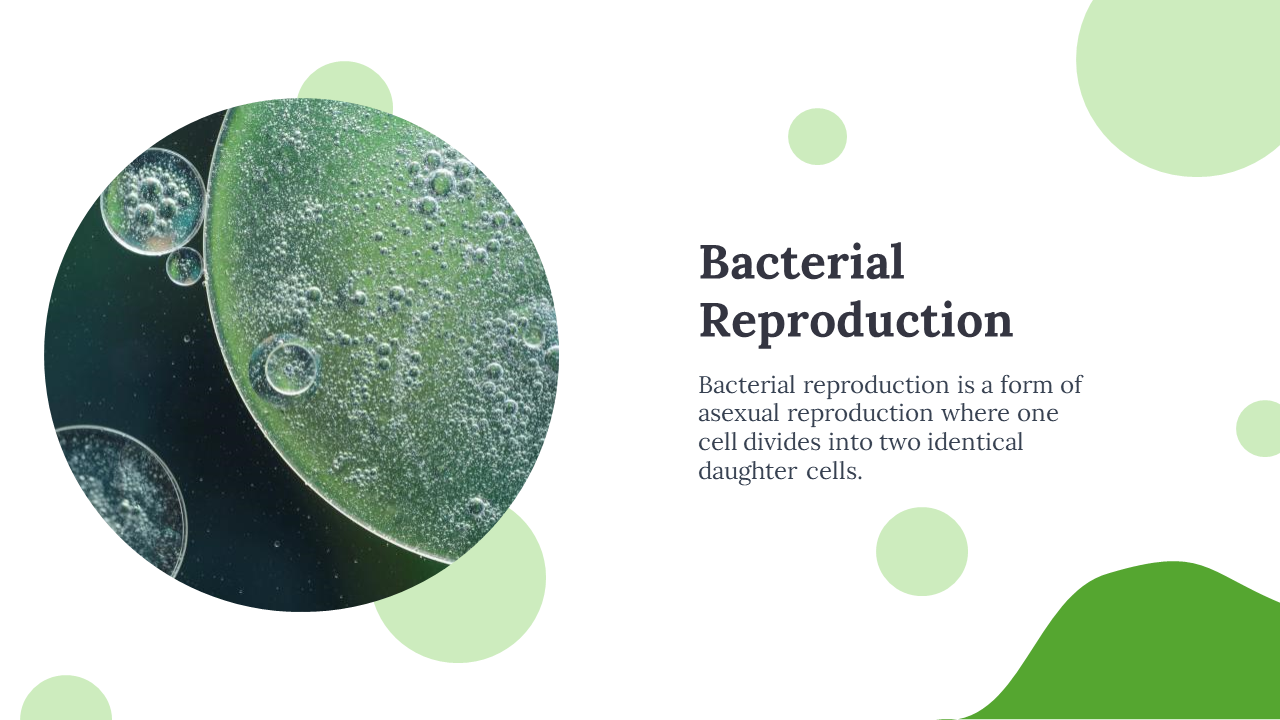 Bacterial Reproduction

Bacterial reproduction is a form of asexual reproduction where one cell divides into two identical daughter cells.